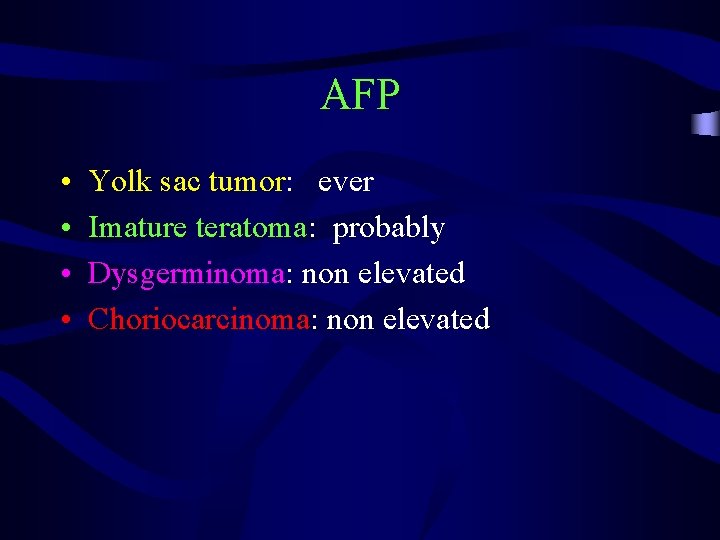 AFP

• Yolk sac tumor: ever
• Imature teratoma: probably
• Dysgerminoma: non elevated
• Choriocarcinoma: non elevated